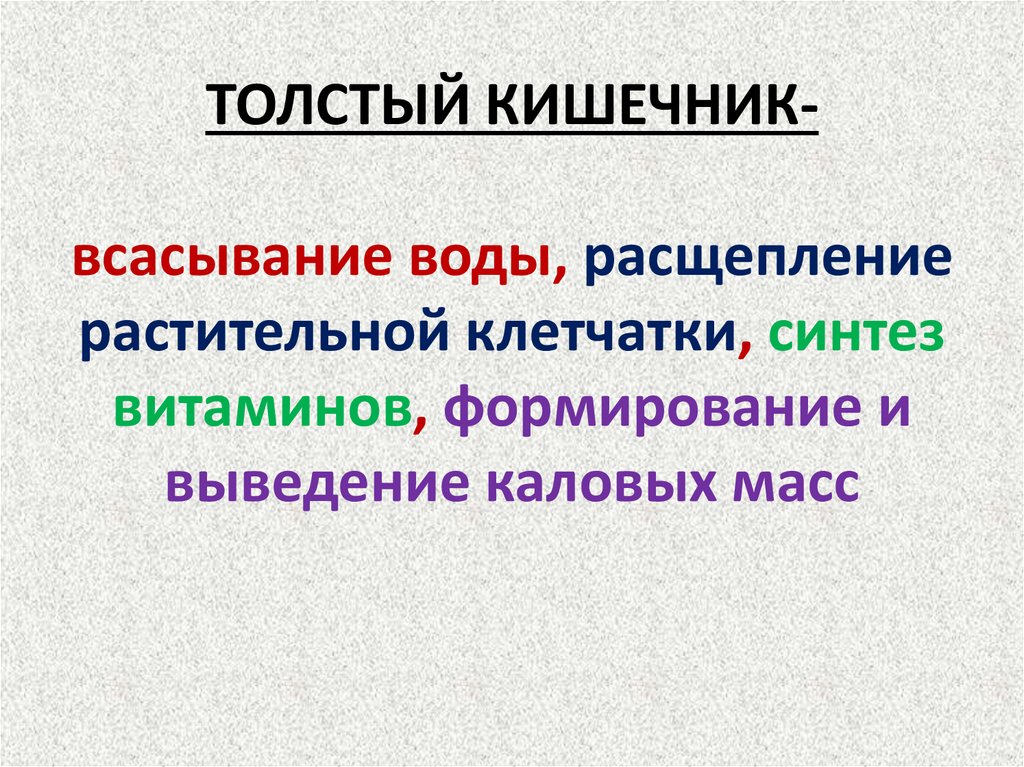 ТОЛСТЫЙ КИШЕЧНИК-

всасывание воды, расщепление растительной клетчатки, синтез витаминов, формирование и выведение каловых масс